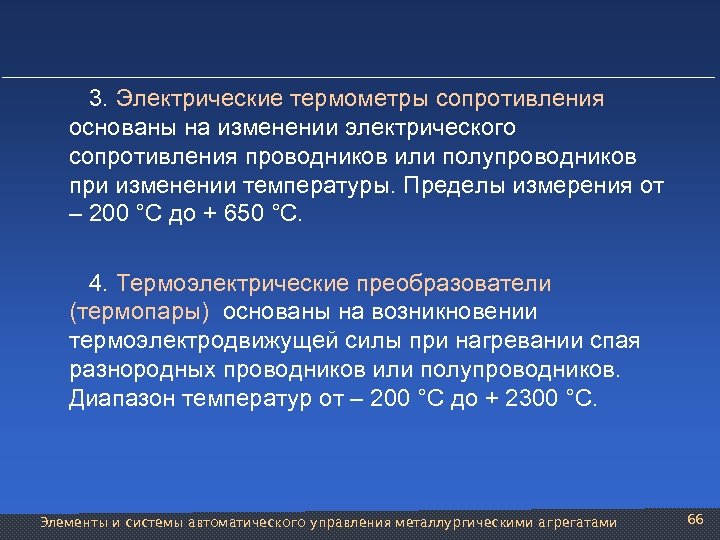 3. Электрические термометры сопротивления основаны на изменении электрического сопротивления проводников или полупроводников при изменении температуры. Пределы измерения от – 200 °С до + 650 °С.

4. Термоэлектрические преобразователи (термопары) основаны на возникновении термоэлектродвижущей силы при нагревании спая разнородных проводников или полупроводников. Диапазон температур от – 200 °С до + 2300 °С.

Элементы и системы автоматического управления металлургическими агрегатами

66